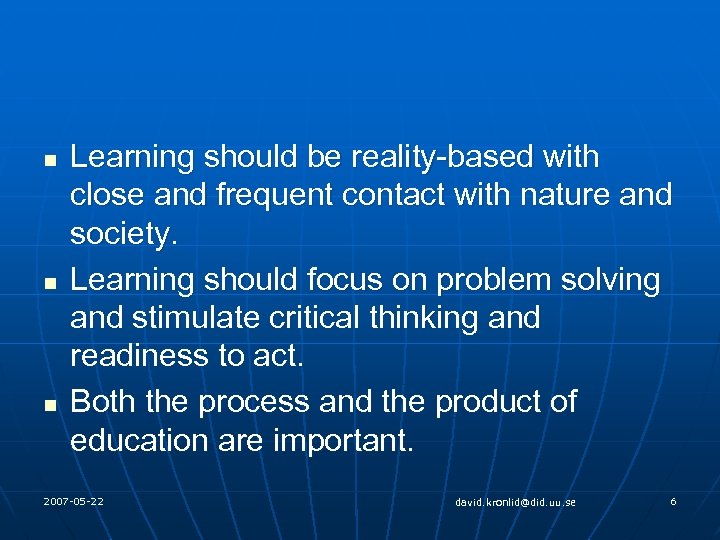 - Learning should be reality-based with close and frequent contact with nature and society.
- Learning should focus on problem solving and stimulate critical thinking and readiness to act.
- Both the process and the product of education are important.

2007-05-22

david.kronlid@did.uu.se

6